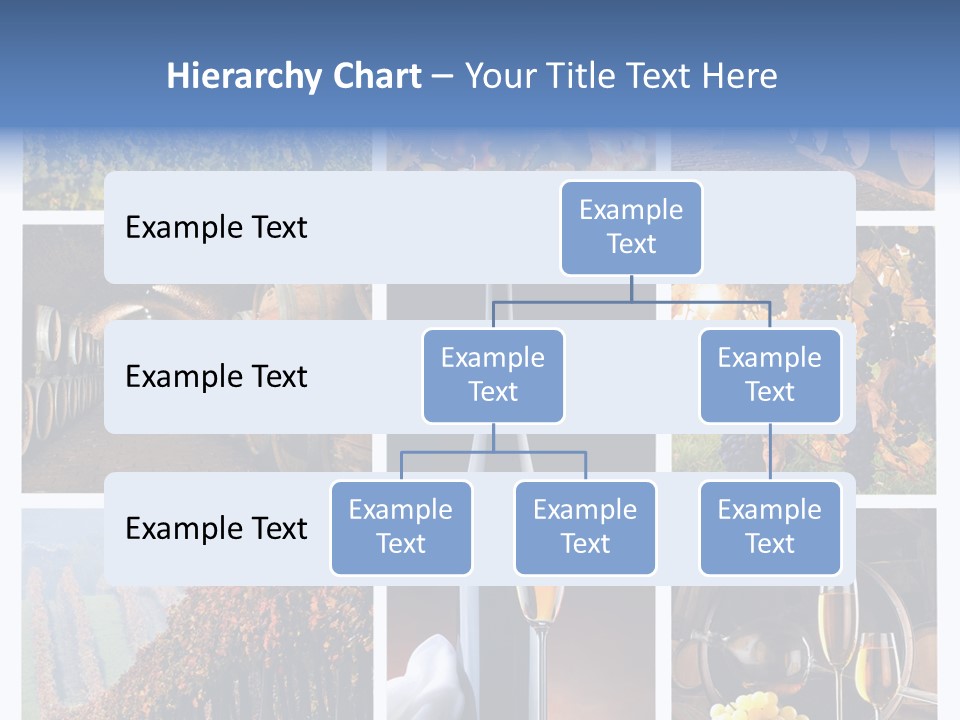 Hierarchy Chart – Your Title Text Here

Example Text

Example Text

Example Text

Example Text

Example Text

Example Text

Example Text

Example Text

Example Text